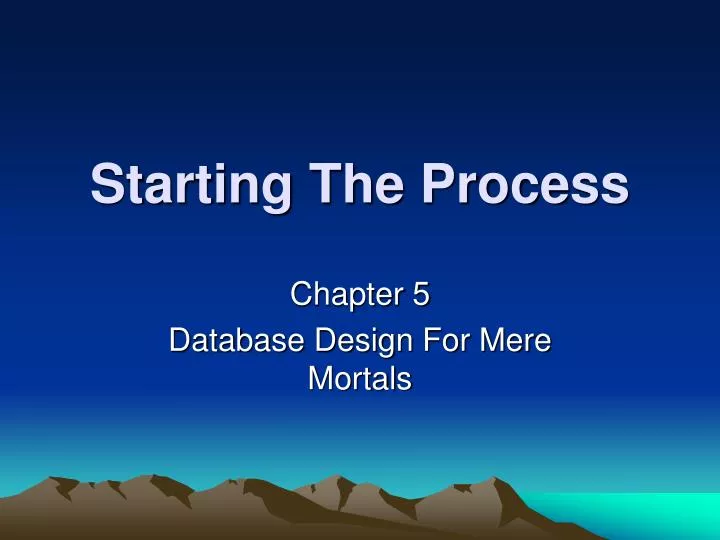 Starting The Process

Chapter 5
Database Design For Mere Mortals